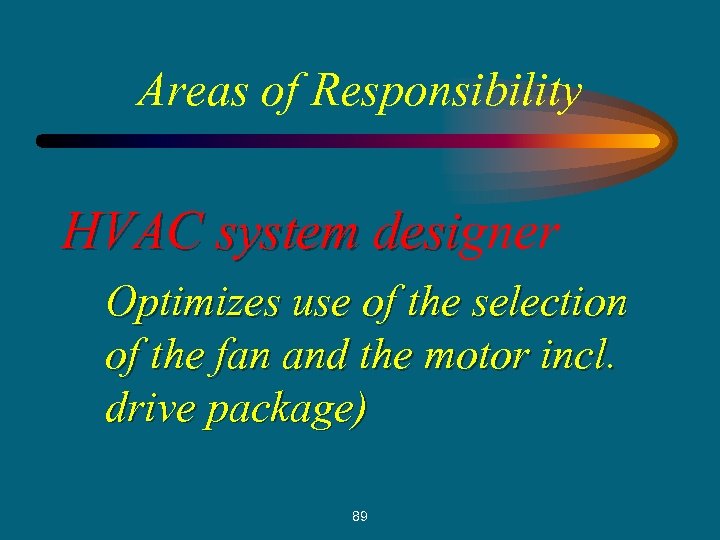 Areas of Responsibility

HVAC system designer

Optimizes use of the selection of the fan and the motor incl. drive package)

89